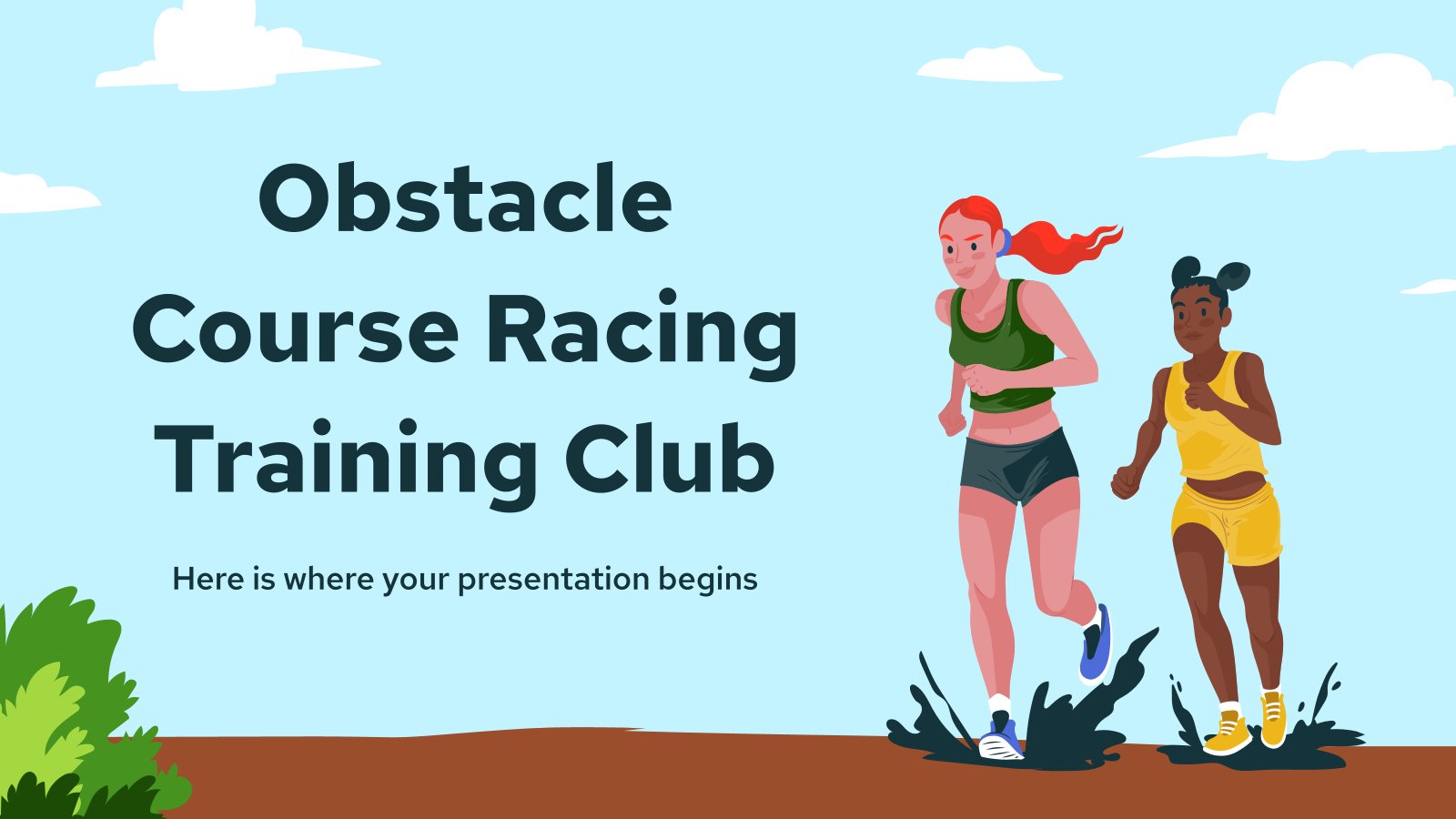 Obstacle Course Racing Training Club

Here is where your presentation begins